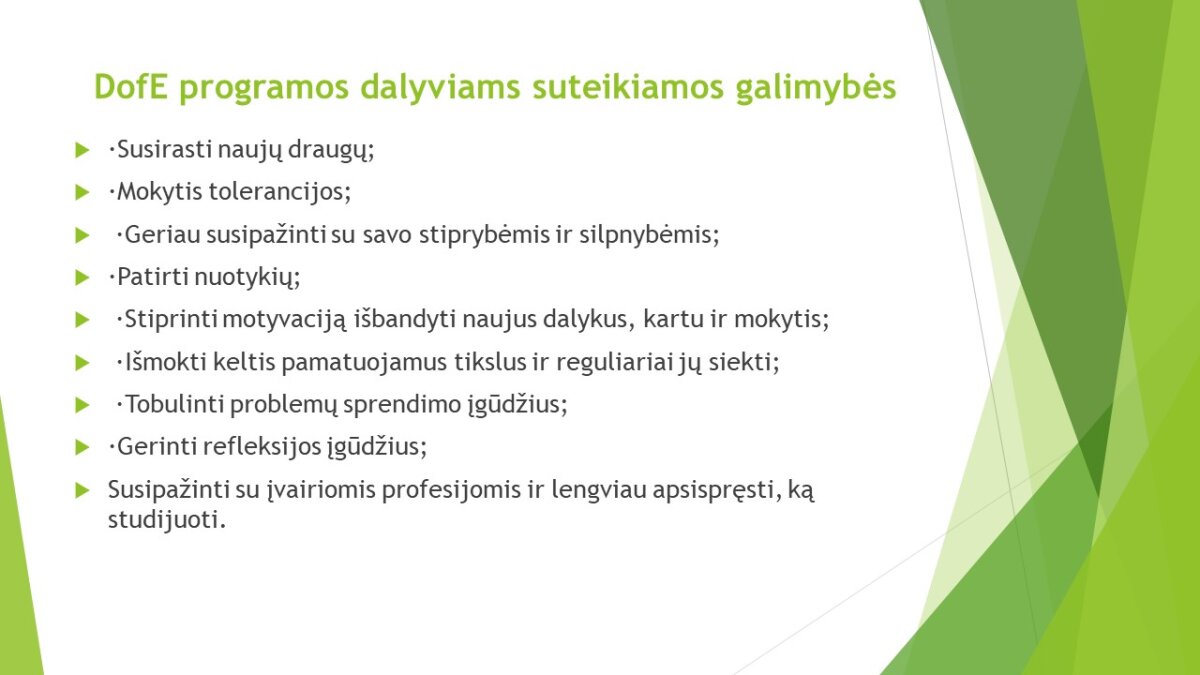 DofE programos dalyviams suteikiamos galimybės

·Susirasti naujų draugų;

·Mokytis tolerancijos;

·Geriau susipažinti su savo stiprybėmis ir silpnybėmis;

·Patirti nuotykių;

·Stiprinti motyvaciją išbandyti naujus dalykus, kartu ir mokytis;

·Išmokti keltis pamatuojamus tikslus ir reguliariai jų siekti;

·Tobulinti problemų sprendimo įgūdžius;

·Gerinti refleksijos įgūdžius;

Susipažinti su įvairiomis profesijomis ir lengviau apsispręsti, ką studijuoti.